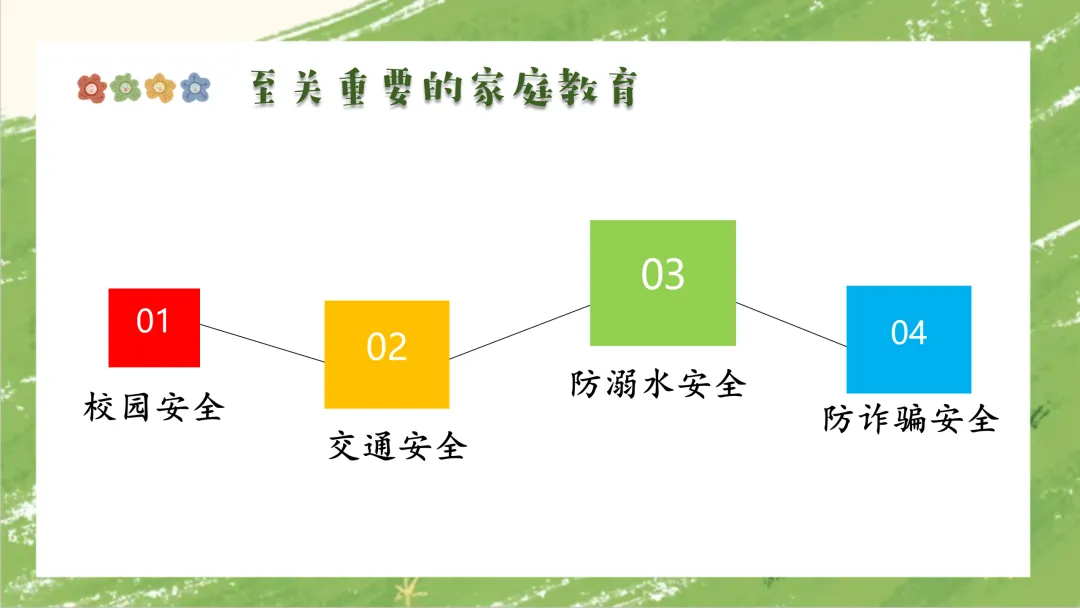 至关重要的家庭教育

01
校园安全

02
交通安全

03
防溺水安全

04
防诈骗安全